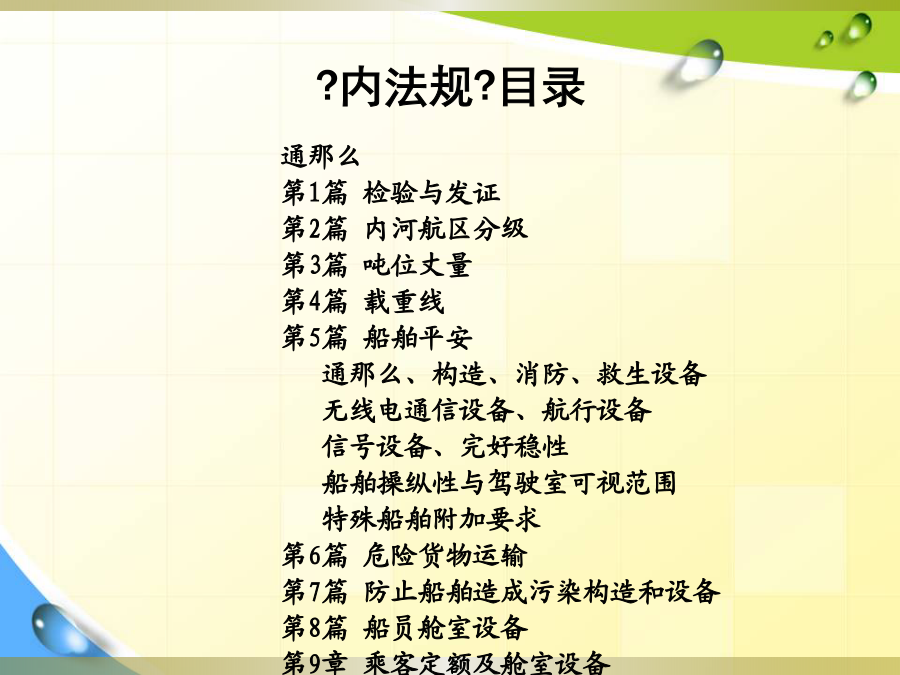 ?内法规?目录

通那么
第1篇 检验与发证
第2篇 内河航区分级
第3篇 吨位丈量
第4篇 载重线
第5篇 船舶平安
通那么、构造、消防、救生设备
无线电通信设备、航行设备
信号设备、完好稳性
船舶操纵性与驾驶室可视范围
特殊船舶附加要求
第6篇 危险货物运输
第7篇 防止船舶造成污染构造和设备
第8篇 船员舱室设备
第9章 乘客定额及舱室设备